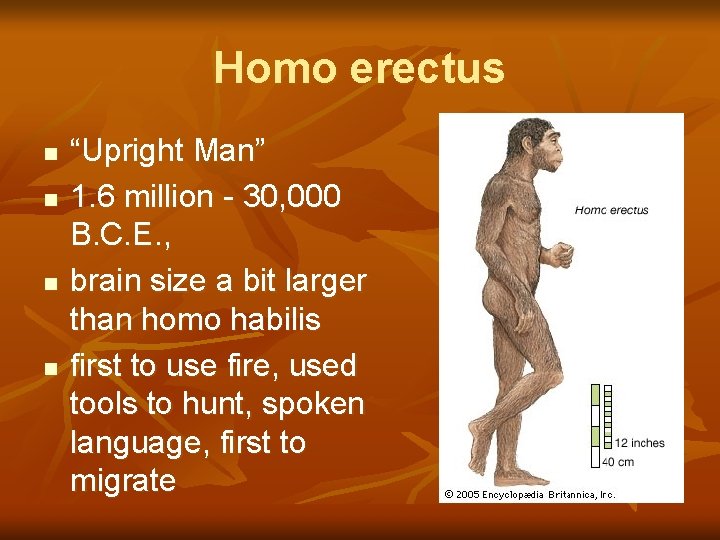 Homo erectus

- “Upright Man”
- 1.6 million - 30,000 B.C.E.,
- brain size a bit larger than homo habilis
- first to use fire, used tools to hunt, spoken language, first to migrate

Homo erectus

12 inches
40 cm

© 2005 Encyclopædia Britannica, Inc.